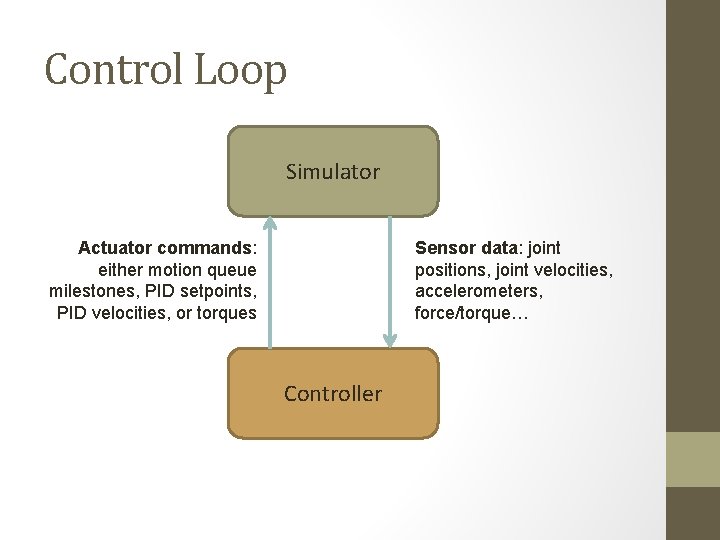 Control Loop

Simulator

Actuator commands: either motion queue milestones, PID setpoints, PID velocities, or torques

Sensor data: joint positions, joint velocities, accelerometers, force/torque…

Controller